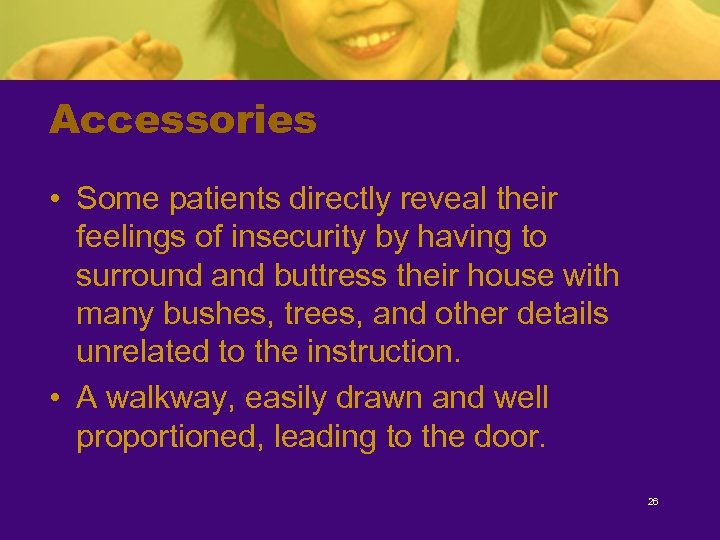 Accessories

• Some patients directly reveal their feelings of insecurity by having to surround and buttress their house with many bushes, trees, and other details unrelated to the instruction.

• A walkway, easily drawn and well proportioned, leading to the door.

26